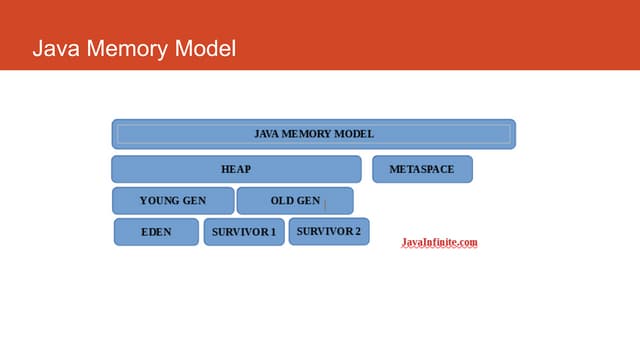 Java Memory Model

JAVA MEMORY MODEL

HEAP

METASPACE

YOUNG GEN

OLD GEN

EDEN

SURVIVOR 1

SURVIVOR 2

JavaInfinite.com